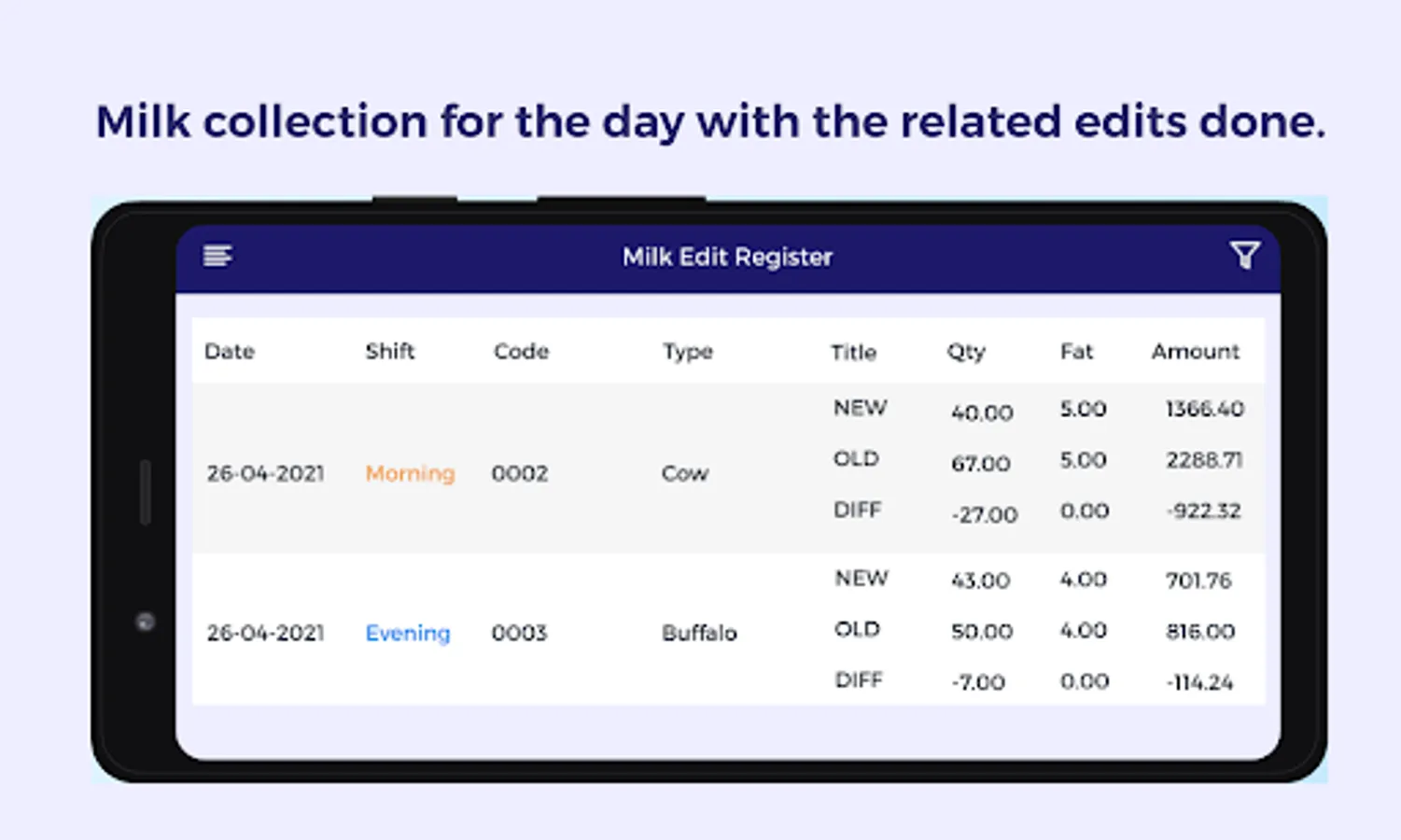 Milk collection for the day with the related edits done.

Milk Edit Register

| Date | Shift | Code | Type | Title | Qty | Fat | Amount |
|---|---|---|---|---|---|---|---|
| 26-04-2021 | Morning | 0002 | Cow | NEW | 40.00 | 5.00 | 1366.40 |
| | | | | OLD | 67.00 | 5.00 | 2288.71 |
| | | | | DIFF | -27.00 | 0.00 | -922.32 |
| 26-04-2021 | Evening | 0003 | Buffalo | NEW | 43.00 | 4.00 | 701.76 |
| | | | | OLD | 50.00 | 4.00 | 816.00 |
| | | | | DIFF | -7.00 | 0.00 | -114.24 |